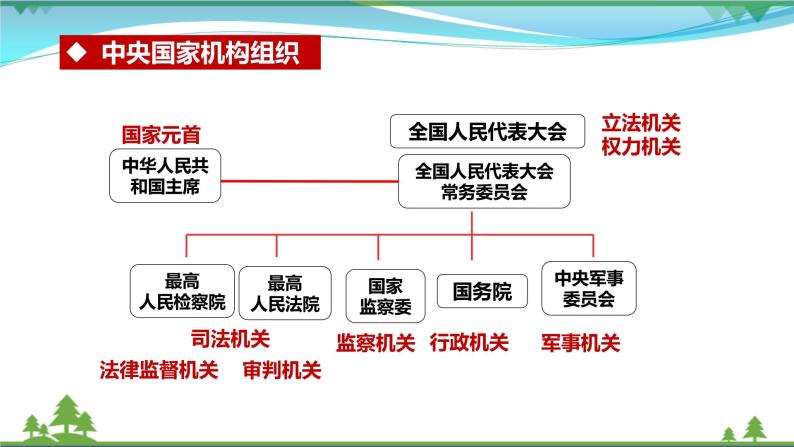 ◆ 中央国家机构组织

国家元首

中华人民共和国主席

全国人民代表大会

立法机关
权力机关

全国人民代表大会常务委员会

最高人民检察院

最高人民法院

国家监察委

国务院

中央军事委员会

司法机关

法律监督机关

审判机关

监察机关

行政机关

军事机关